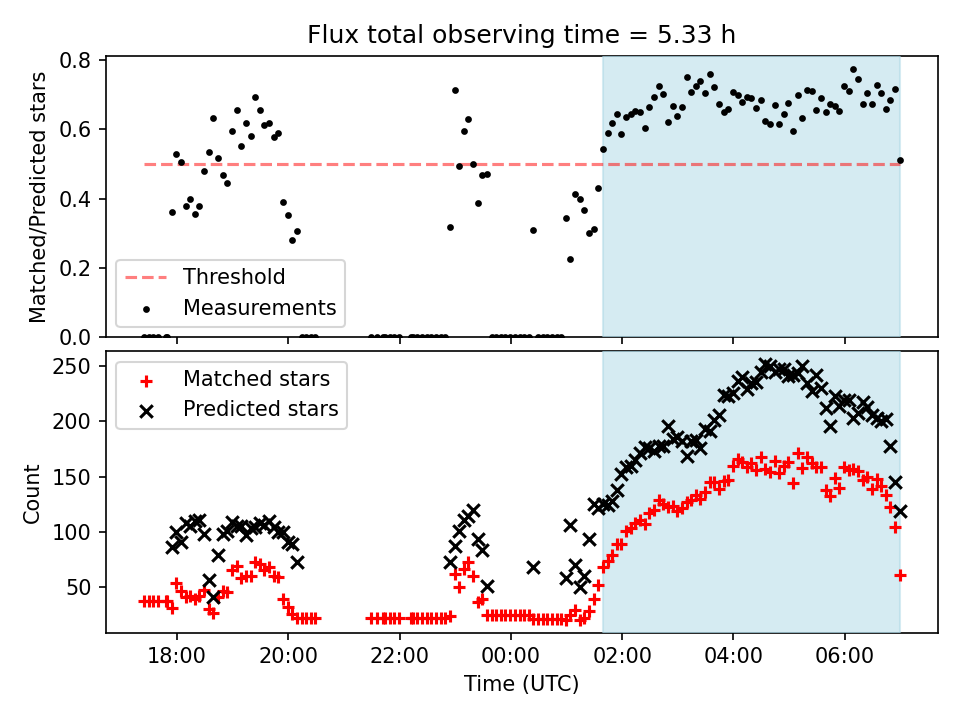 Flux total observing time = 5.33 h

Matched/Predicted stars

0.8
0.6
0.4
0.2
0.0

Threshold
Measurements

Count

250
200
150
100
50

Matched stars
Predicted stars

18:00
20:00
22:00
00:00
02:00
04:00
06:00

Time (UTC)